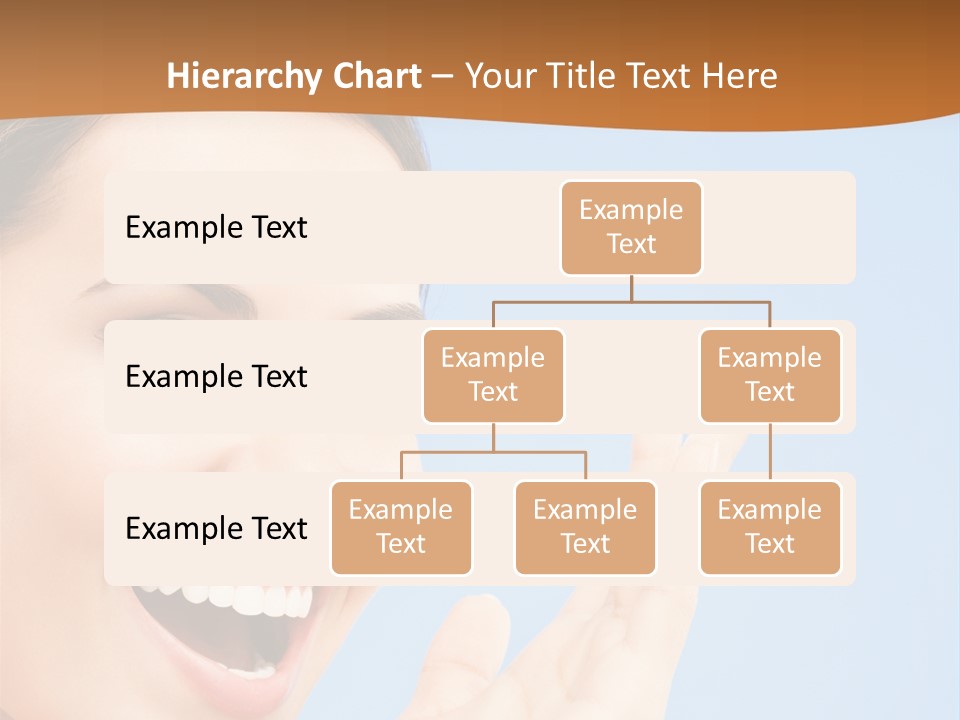 Hierarchy Chart – Your Title Text Here

Example Text

Example Text

Example Text

Example Text

Example Text

Example Text

Example Text

Example Text

Example Text